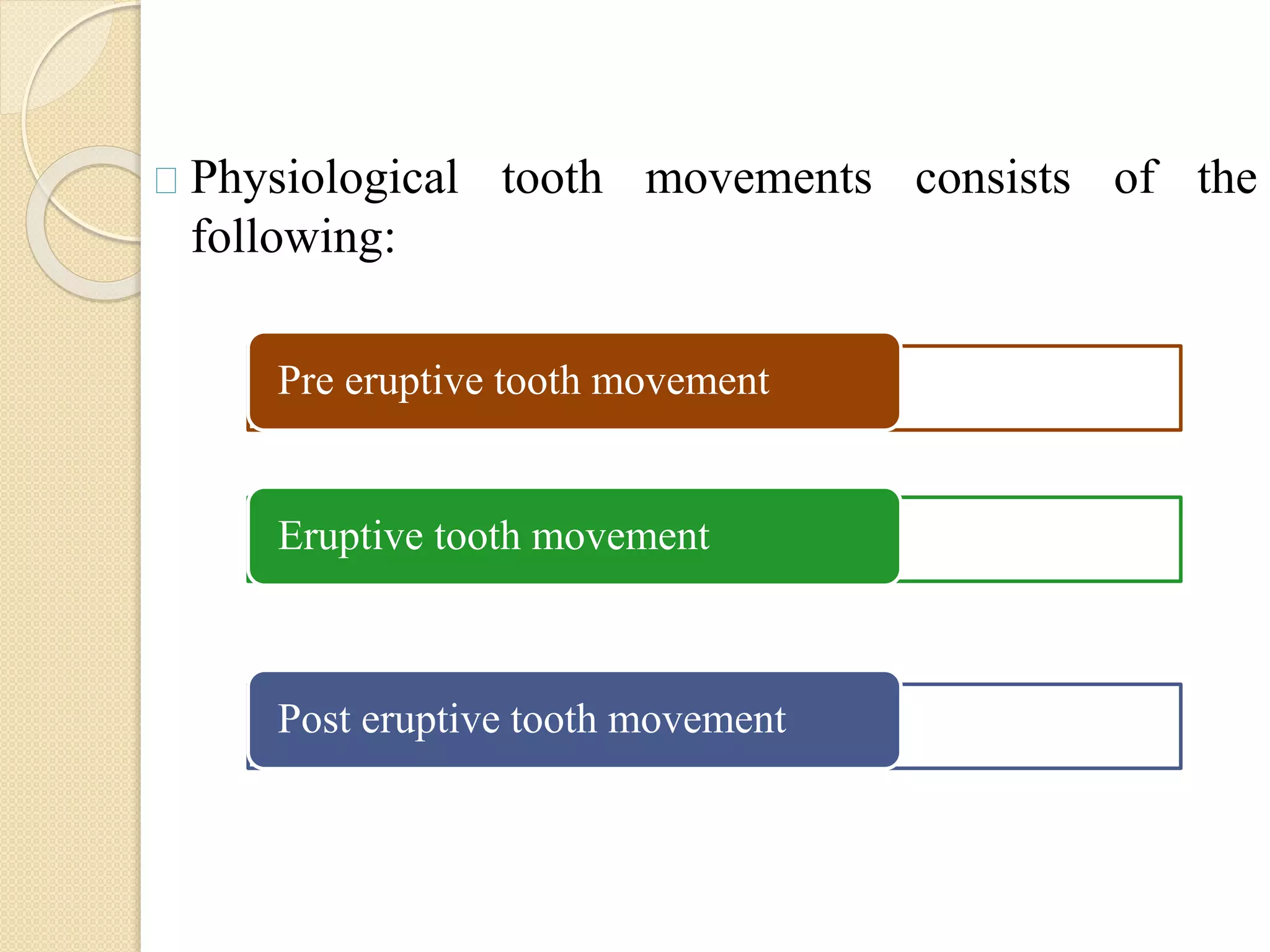 Physiological tooth movements consists of the following:

Pre eruptive tooth movement

Eruptive tooth movement

Post eruptive tooth movement